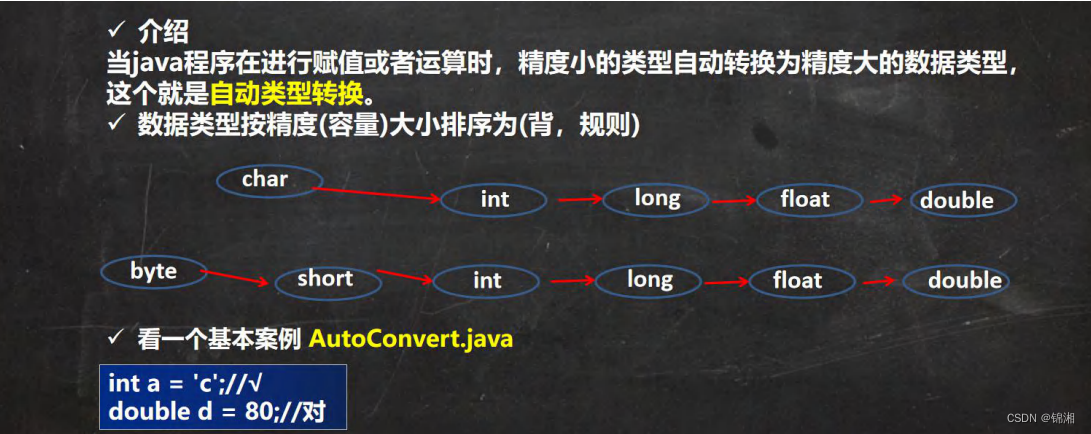 ✓ 介绍
当java程序在进行赋值或者运算时，精度小的类型自动转换为精度大的数据类型，这个就是自动类型转换。
✓ 数据类型按精度(容量)大小排序为(背，规则)

char int long float double

byte short int long float double

✓ 看一个基本案例 AutoConvert.java

int a = 'c';//√
double d = 80;//对

CSDN @锦湘